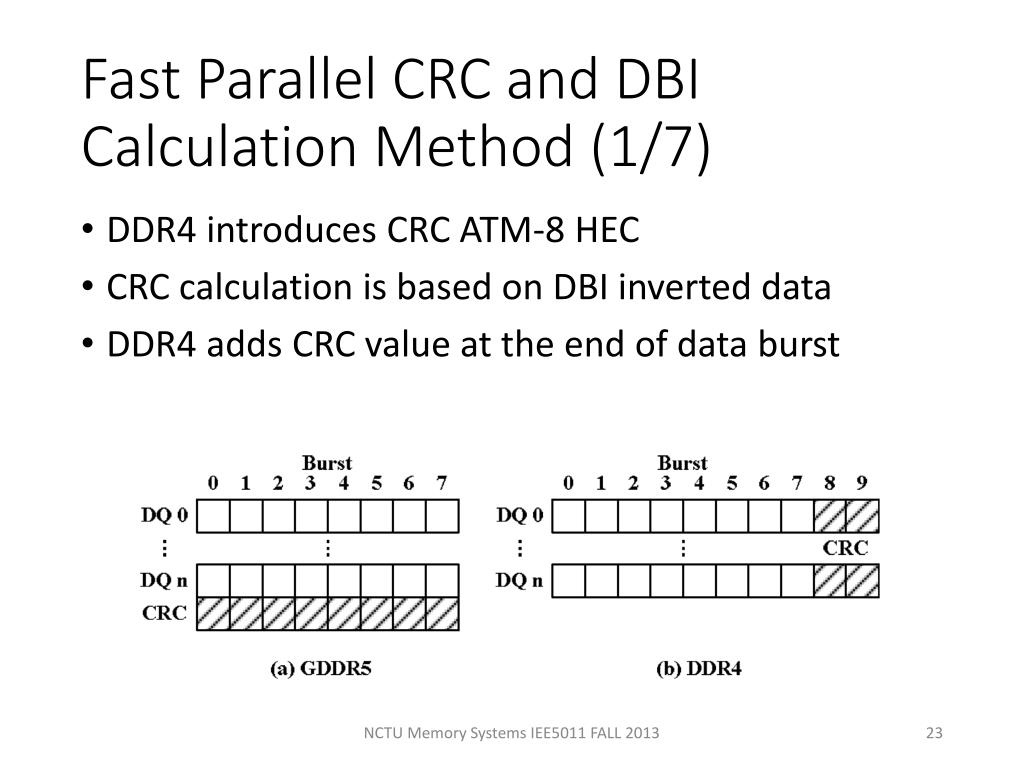 Fast Parallel CRC and DBI Calculation Method (1/7)

• DDR4 introduces CRC ATM-8 HEC
• CRC calculation is based on DBI inverted data
• DDR4 adds CRC value at the end of data burst

Burst
0 1 2 3 4 5 6 7
DQ 0
⋮ ⋮
DQ n
CRC
(a) GDDR5

Burst
0 1 2 3 4 5 6 7 8 9
DQ 0
⋮ ⋮ CRC
DQ n
(b) DDR4

NCTU Memory Systems IEE5011 FALL 2013

23